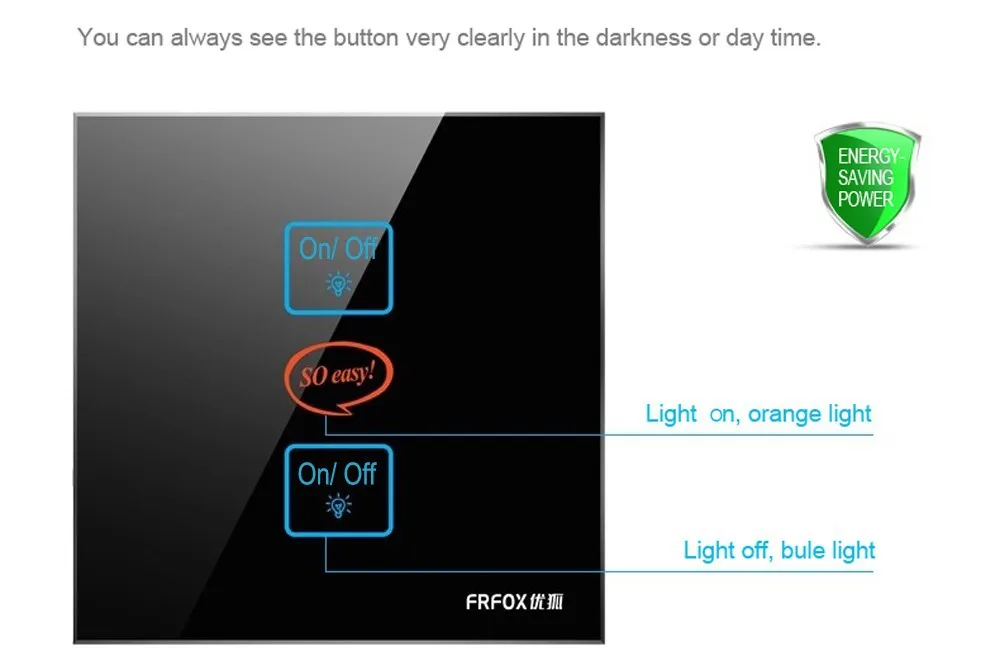 You can always see the button very clearly in the darkness or day time.

ENERGY-SAVING POWER

On/ Off

SO easy!

Light on, orange light

On/ Off

Light off, bule light

FRFOX优狐